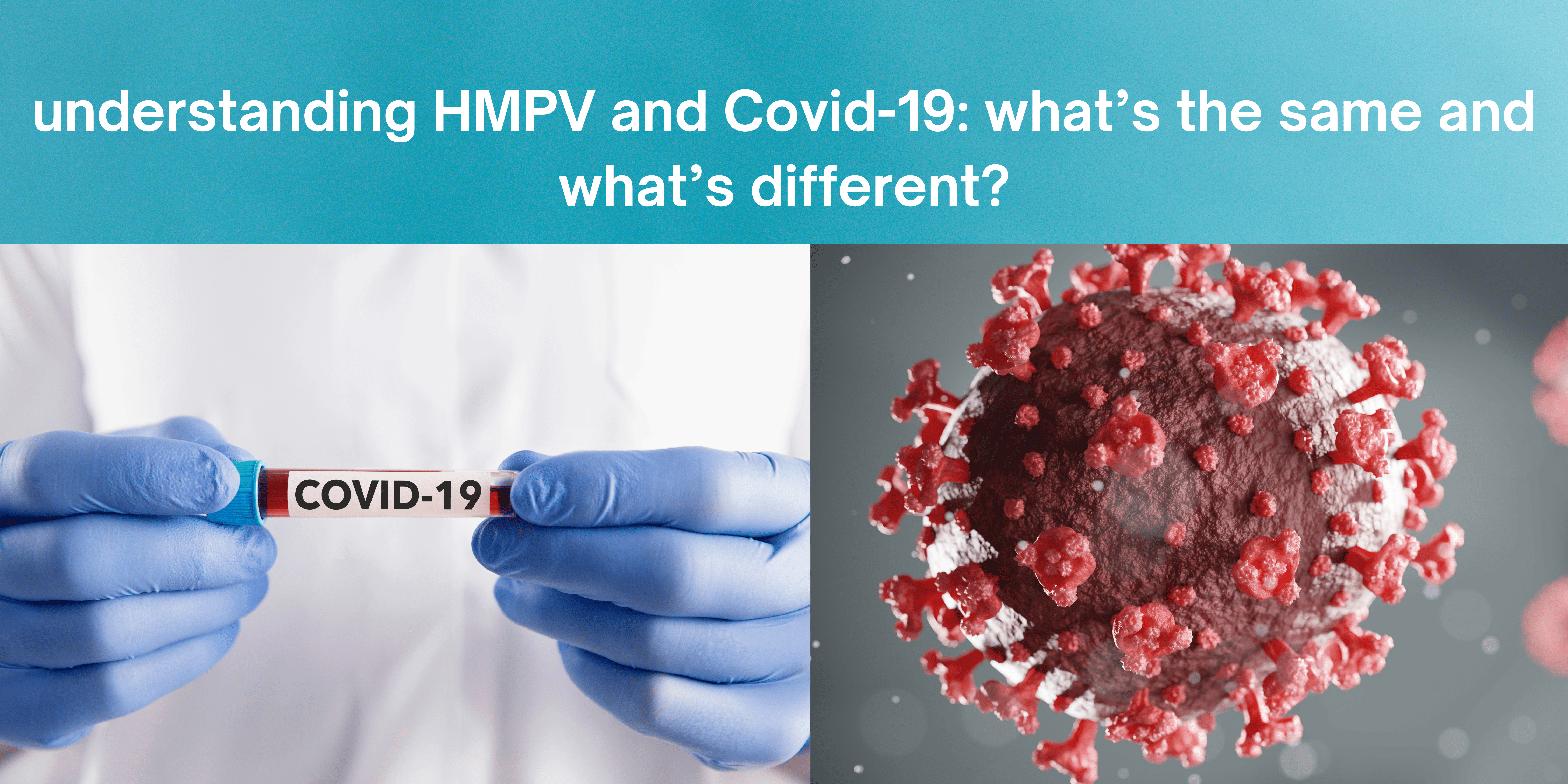 understanding HMPV and Covid-19: what’s the same and what’s different?

COVID-19